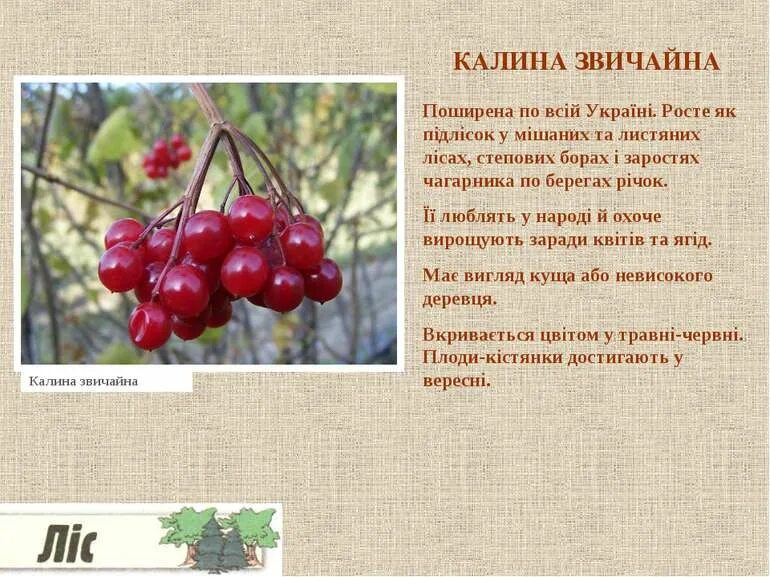 КАЛИНА ЗВИЧАЙНА

Поширена по всій Україні. Росте як підлісок у мішаних та листяних лісах, степових борах і заростях чагарника по берегах річок.

Її люблять у народі й охоче вирощують заради квітів та ягід.

Має вигляд куща або невисокого деревця.

Вкривається цвітом у травні-червні. Плоди-кістянки достигають у вересні.

Калина звичайна

Ліс